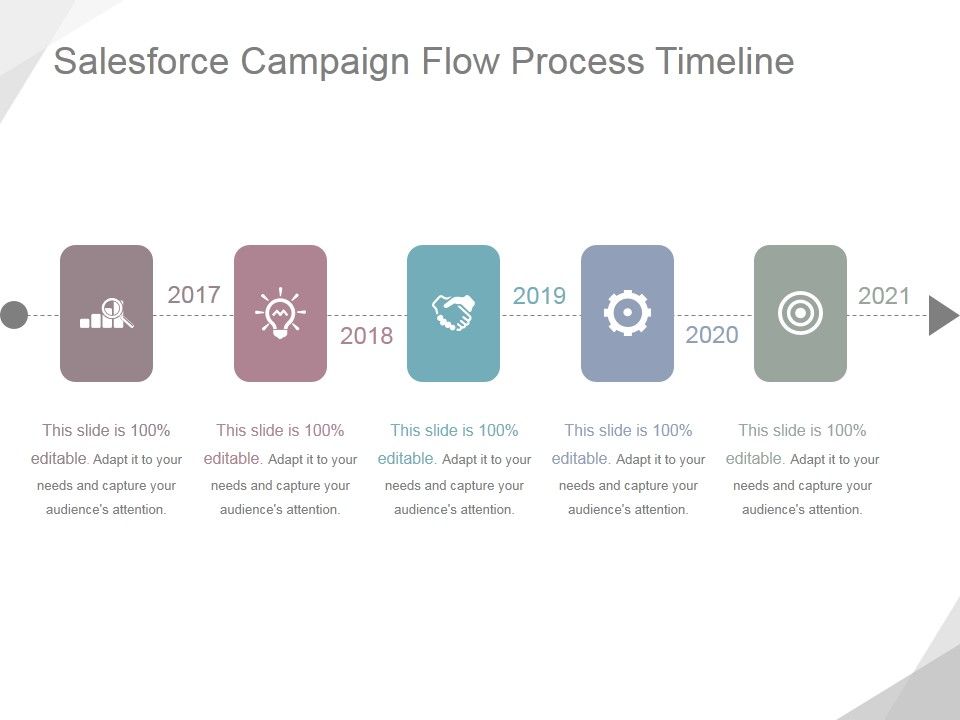 Salesforce Campaign Flow Process Timeline

2017

2018

2019

2020

2021

This slide is 100% editable. Adapt it to your needs and capture your audience's attention.

This slide is 100% editable. Adapt it to your needs and capture your audience's attention.

This slide is 100% editable. Adapt it to your needs and capture your audience's attention.

This slide is 100% editable. Adapt it to your needs and capture your audience's attention.

This slide is 100% editable. Adapt it to your needs and capture your audience's attention.